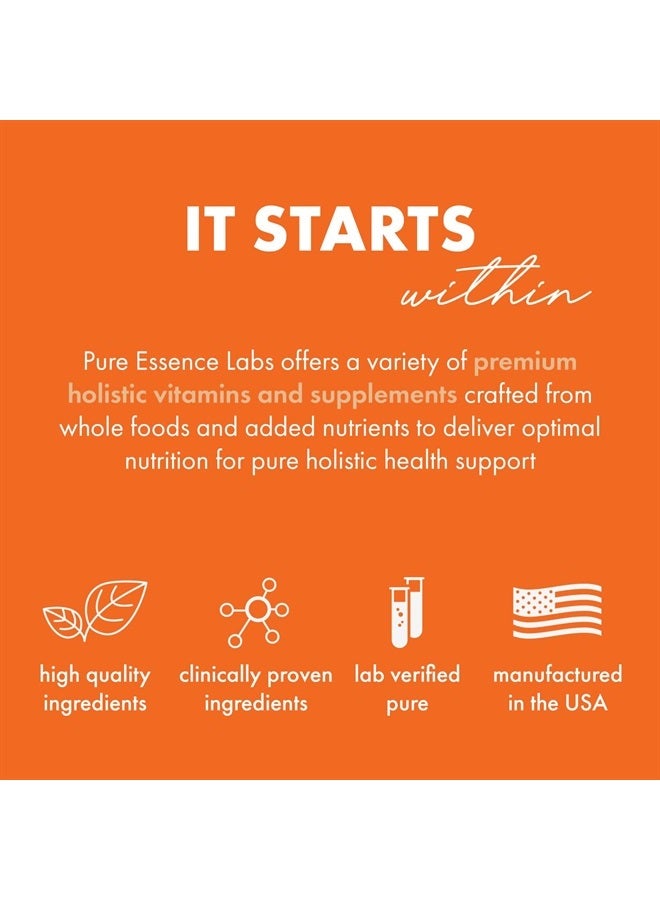 IT STARTS
within

Pure Essence Labs offers a variety of premium holistic vitamins and supplements crafted from whole foods and added nutrients to deliver optimal nutrition for pure holistic health support

high quality ingredients

clinically proven ingredients

lab verified pure

manufactured in the USA